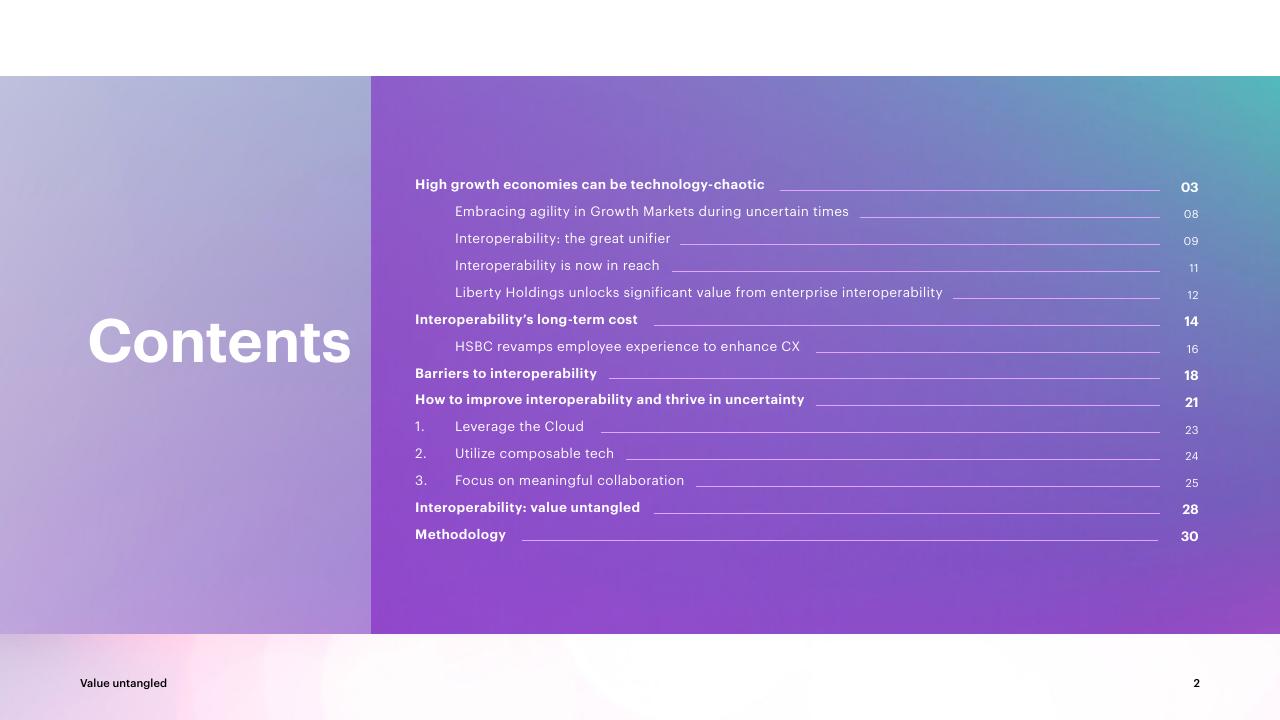 Contents

High growth economies can be technology-chaotic 03
Embracing agility in Growth Markets during uncertain times 08
Interoperability: the great unifier 09
Interoperability is now in reach 11
Liberty Holdings unlocks significant value from enterprise interoperability 12
Interoperability's long-term cost 14
HSBC revamps employee experience to enhance CX 16
Barriers to interoperability 18
How to improve interoperability and thrive in uncertainty 21
1. Leverage the Cloud 23
2. Utilize composable tech 24
3. Focus on meaningful collaboration 25
Interoperability: value untangled 28
Methodology 30

Value untangled

2